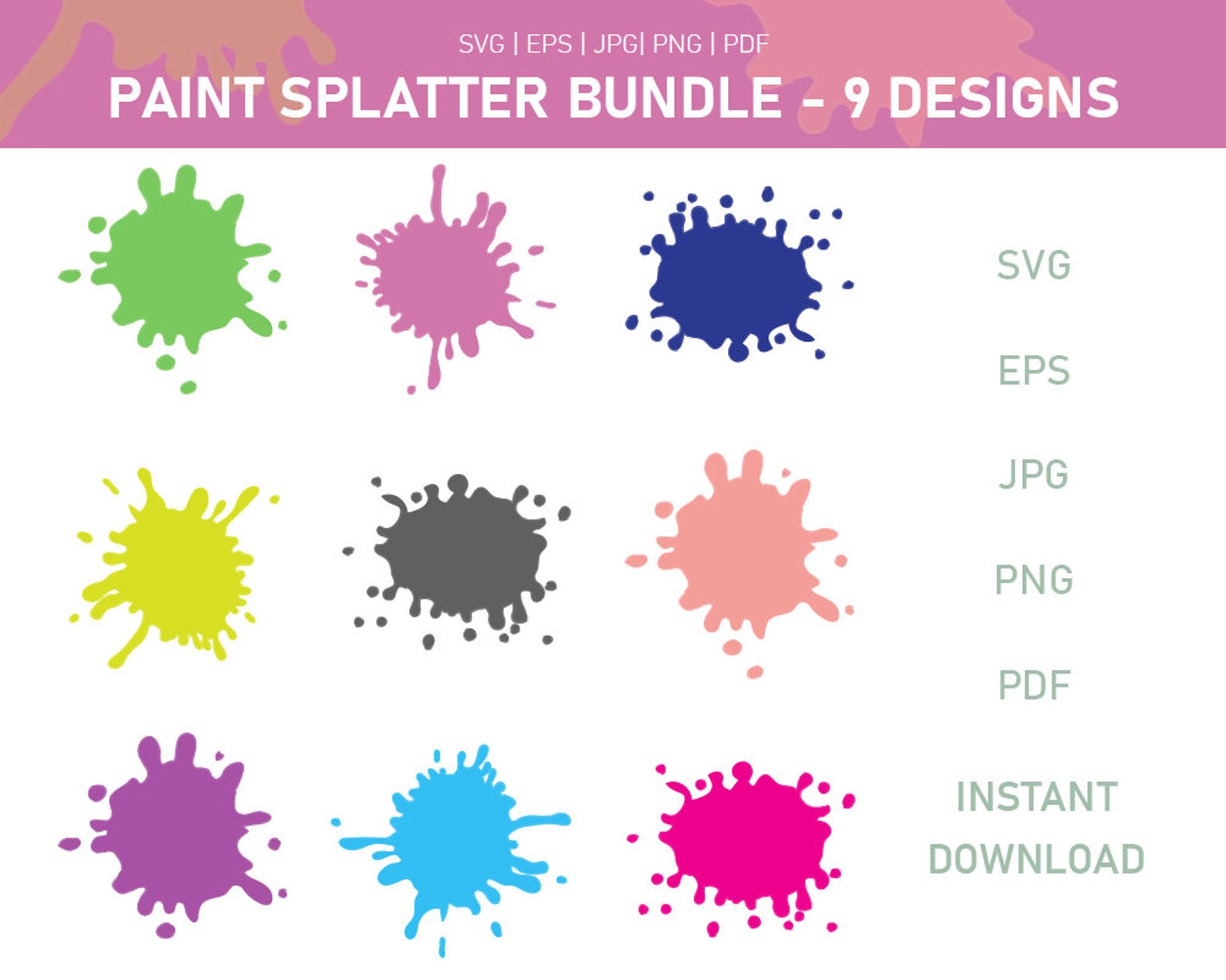 SVG | EPS | JPG| PNG | PDF
PAINT SPLATTER BUNDLE - 9 DESIGNS

SVG

EPS

JPG

PNG

PDF

INSTANT DOWNLOAD